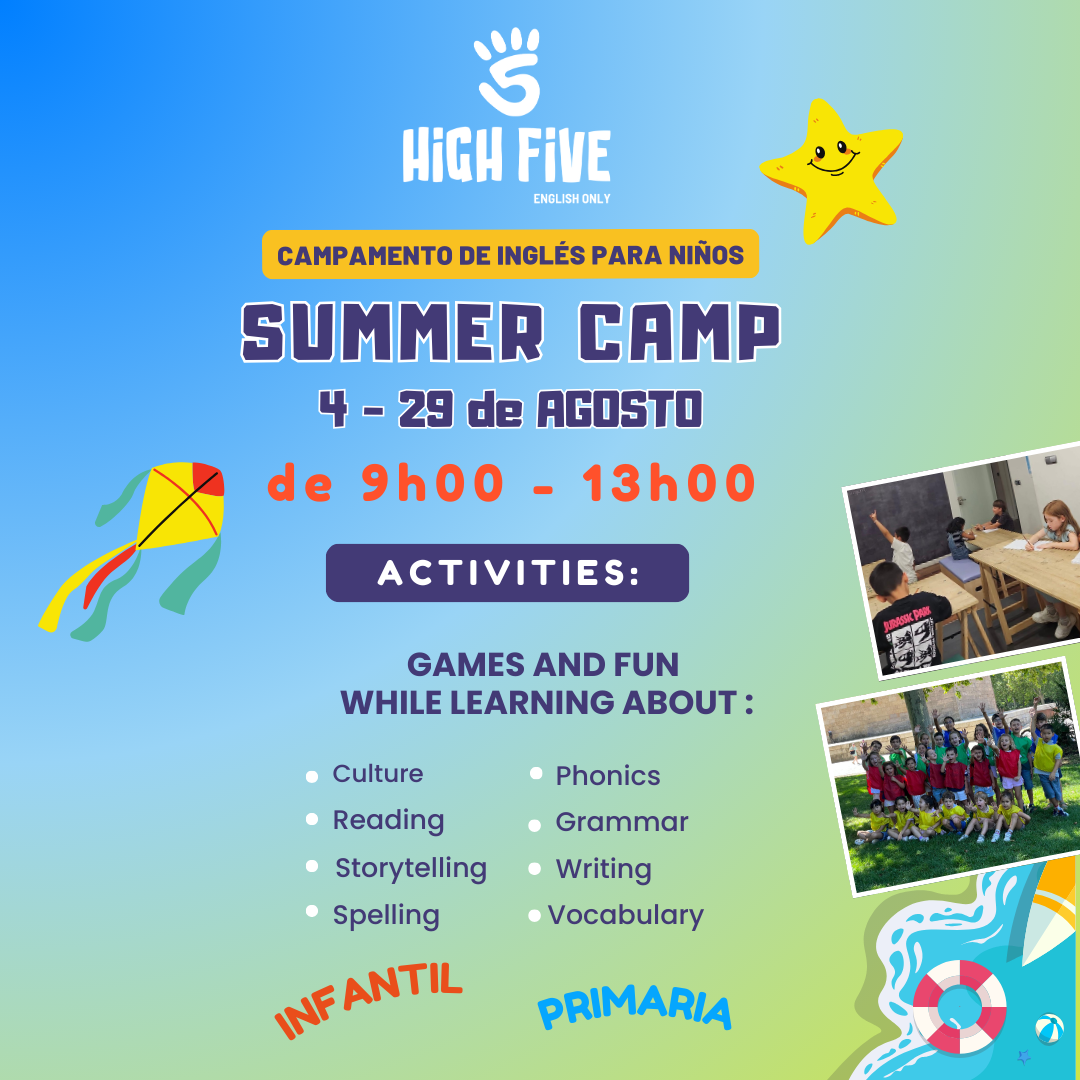 HIGH FIVE
ENGLISH ONLY

CAMPAMENTO DE INGLÉS PARA NIÑOS

SUMMER CAMP

4 - 29 de AGOSTO

de 9h00 - 13h00

ACTIVITIES:

GAMES AND FUN
WHILE LEARNING ABOUT :

- Culture
- Reading
- Storytelling
- Spelling
- Phonics
- Grammar
- Writing
- Vocabulary

INFANTIL

PRIMARIA

JURASSIC PARK